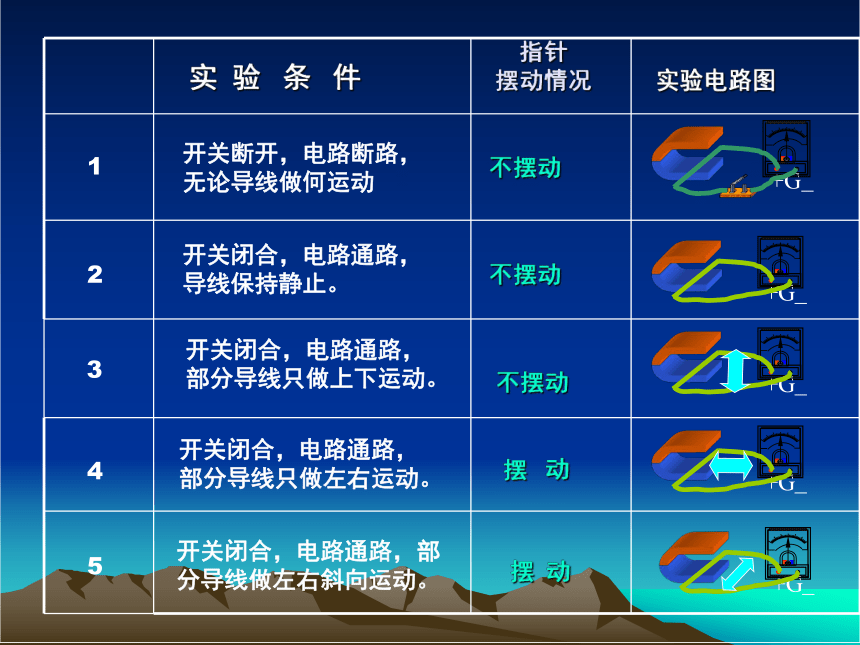 |  | 实 验 条 件 | 指针 摆动情况 | 实验电路图 |
|---|---|---|---|
| 1 | 开关断开，电路断路，无论导线做何运动 | 不摆动 | +G_ |
| 2 | 开关闭合，电路通路，导线保持静止。 | 不摆动 | +G_ |
| 3 | 开关闭合，电路通路，部分导线只做上下运动。 | 不摆动 | +G_ |
| 4 | 开关闭合，电路通路，部分导线只做左右运动。 | 摆 动 | +G_ |
| 5 | 开关闭合，电路通路，部分导线做左右斜向运动。 | 摆 动 | +G_ |